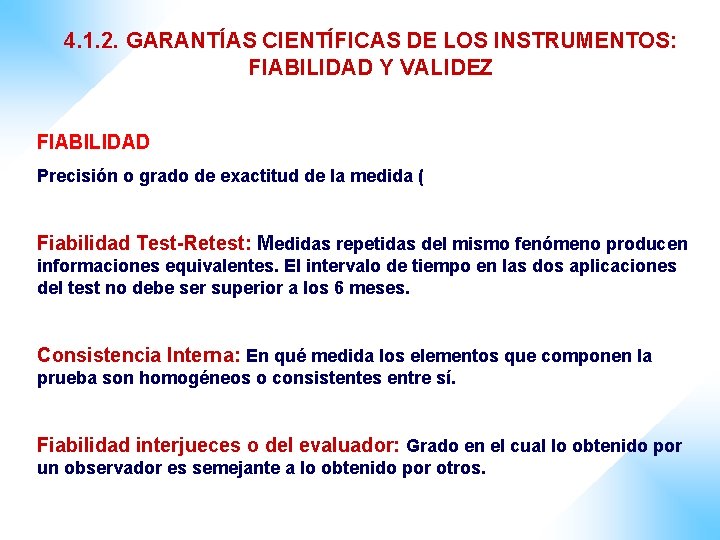 4.1.2. GARANTÍAS CIENTÍFICAS DE LOS INSTRUMENTOS: FIABILIDAD Y VALIDEZ

FIABILIDAD

Precisión o grado de exactitud de la medida (

Fiabilidad Test-Retest: Medidas repetidas del mismo fenómeno producen informaciones equivalentes. El intervalo de tiempo en las dos aplicaciones del test no debe ser superior a los 6 meses.

Consistencia Interna: En qué medida los elementos que componen la prueba son homogéneos o consistentes entre sí.

Fiabilidad interjueces o del evaluador: Grado en el cual lo obtenido por un observador es semejante a lo obtenido por otros.